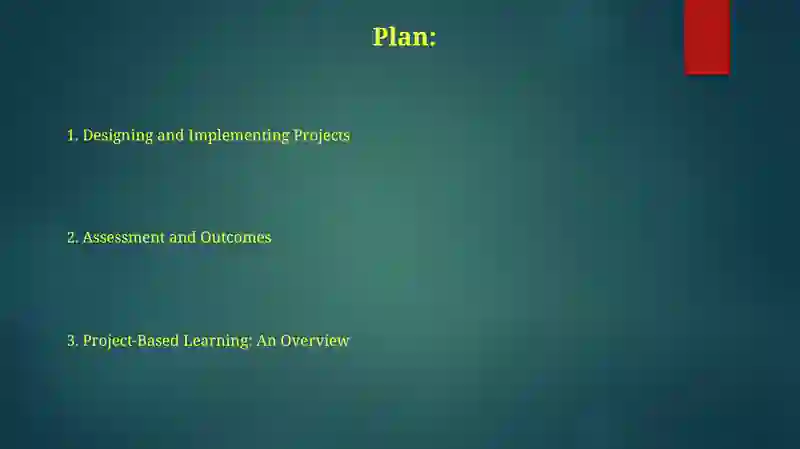 Plan:

1. Designing and Implementing Projects

2. Assessment and Outcomes

3. Project-Based Learning: An Overview